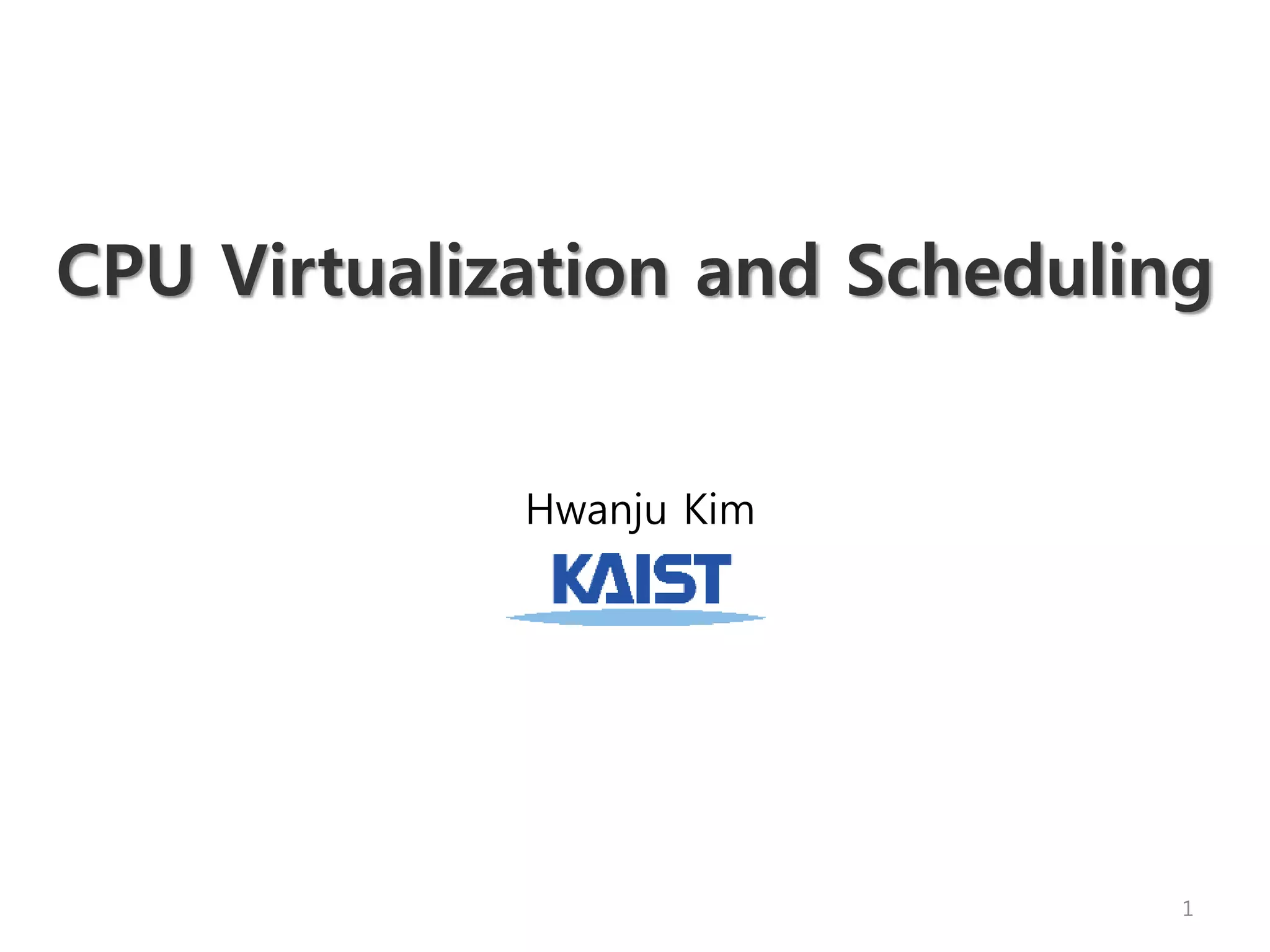 CPU Virtualization and Scheduling

Hwanju Kim

KAIST

1